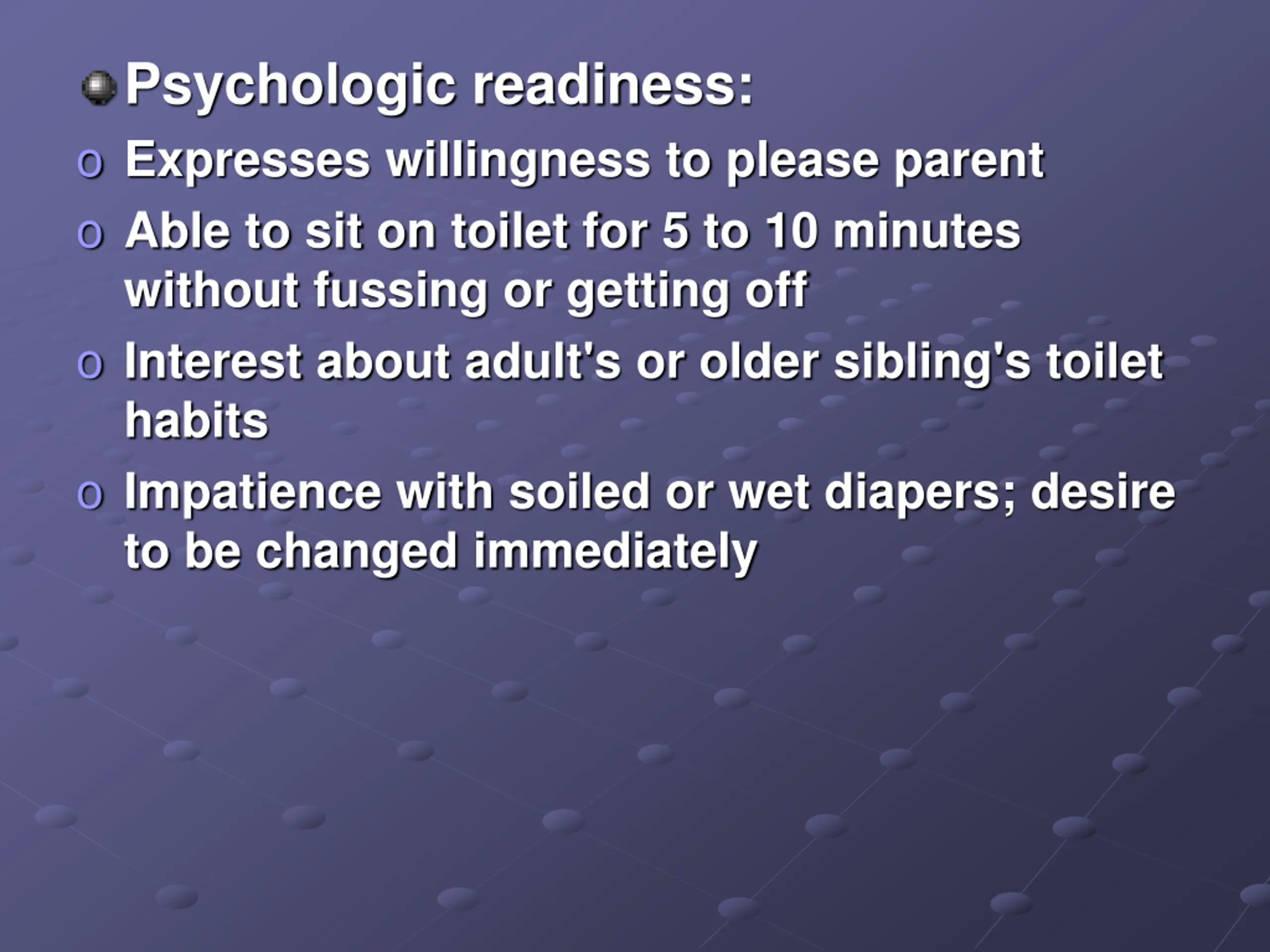 Psychologic readiness:

o Expresses willingness to please parent

o Able to sit on toilet for 5 to 10 minutes without fussing or getting off

o Interest about adult's or older sibling's toilet habits

o Impatience with soiled or wet diapers; desire to be changed immediately